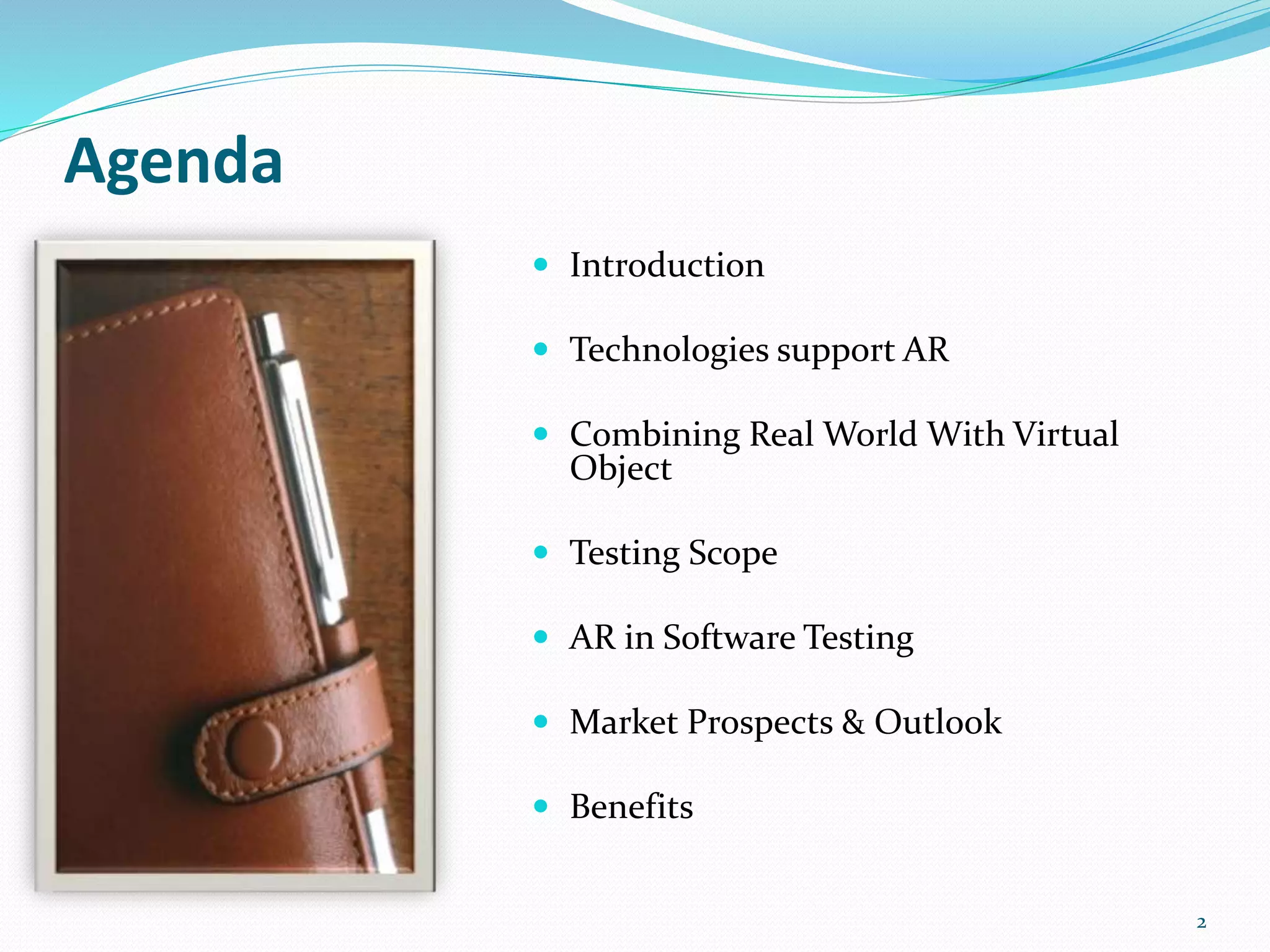 Agenda

- Introduction
- Technologies support AR
- Combining Real World With Virtual Object
- Testing Scope
- AR in Software Testing
- Market Prospects & Outlook
- Benefits

2